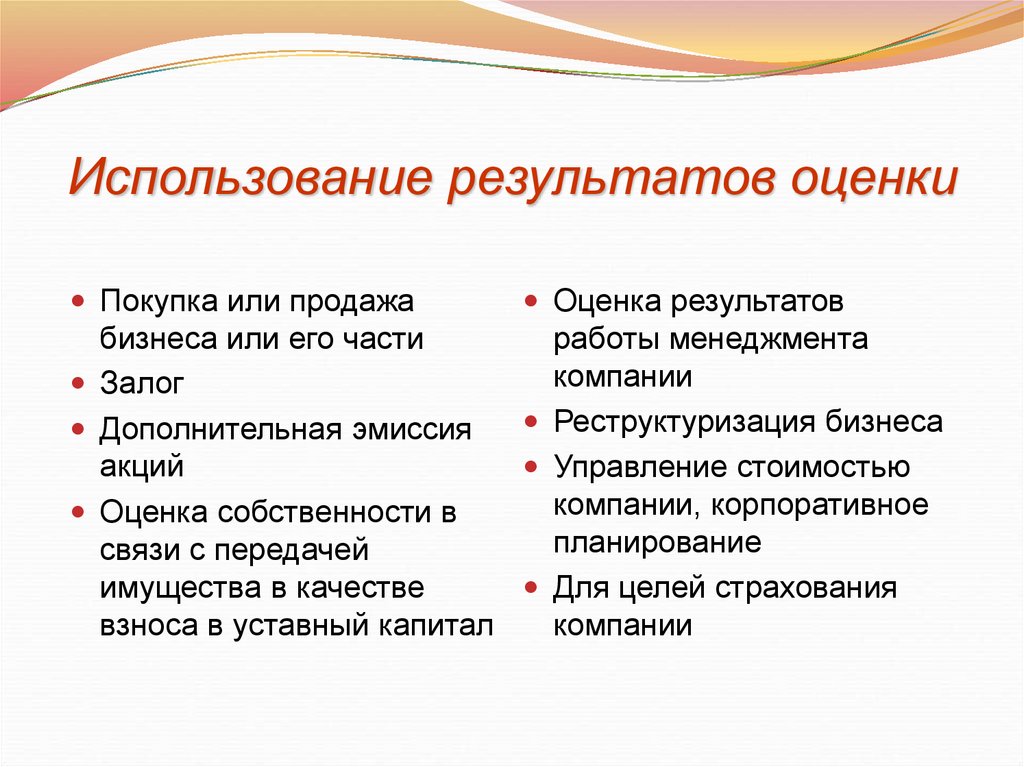 Использование результатов оценки

- Покупка или продажа бизнеса или его части
- Залог
- Дополнительная эмиссия акций
- Оценка собственности в связи с передачей имущества в качестве взноса в уставный капитал

- Оценка результатов работы менеджмента компании
- Реструктуризация бизнеса
- Управление стоимостью компании, корпоративное планирование
- Для целей страхования компании